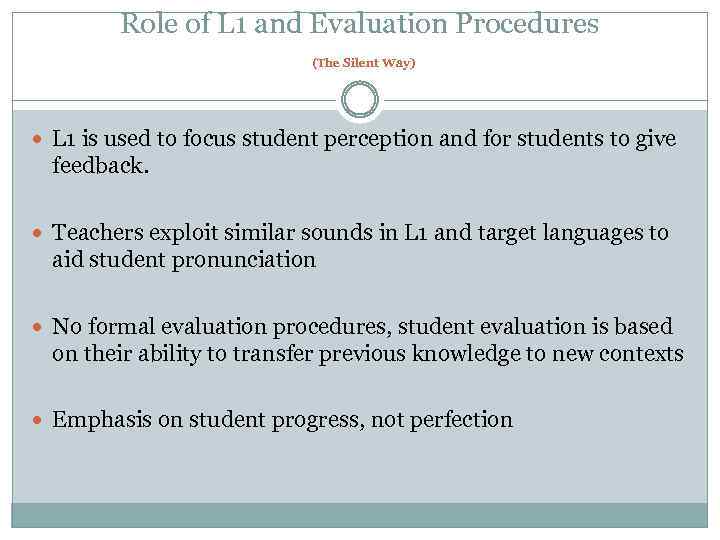 Role of L1 and Evaluation Procedures

(The Silent Way)

- L1 is used to focus student perception and for students to give feedback.

- Teachers exploit similar sounds in L1 and target languages to aid student pronunciation

- No formal evaluation procedures, student evaluation is based on their ability to transfer previous knowledge to new contexts

- Emphasis on student progress, not perfection